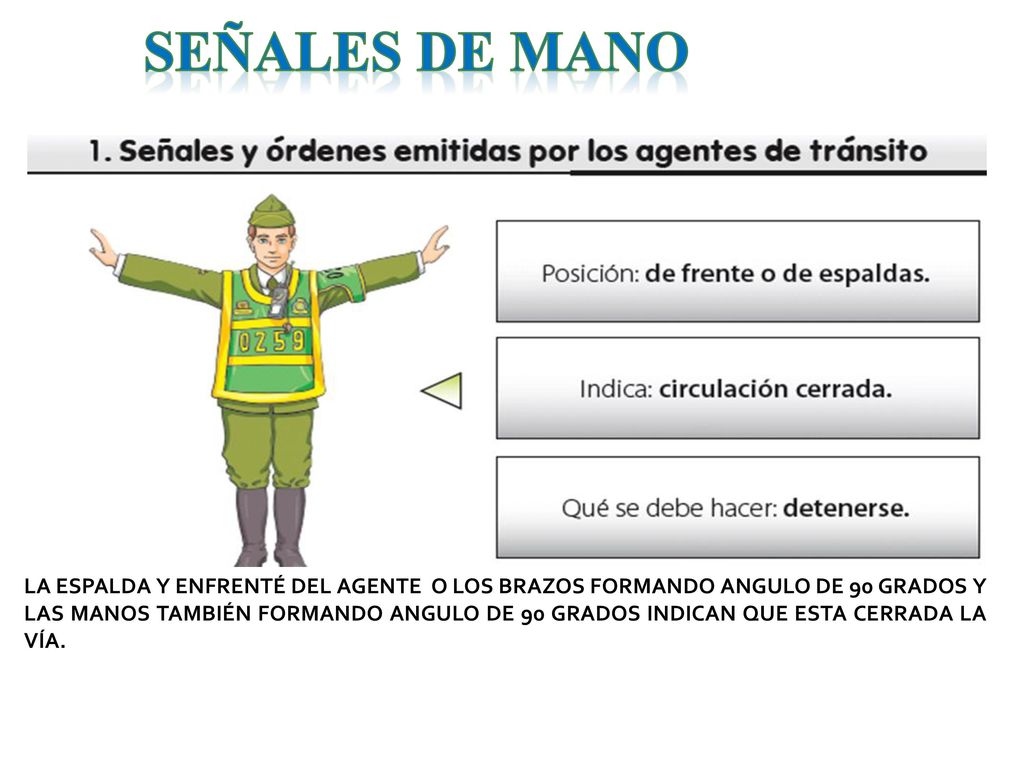 SEÑALES DE MANO

1. Señales y órdenes emitidas por los agentes de tránsito

0259

Posición: de frente o de espaldas.

Indica: circulación cerrada.

Qué se debe hacer: detenerse.

LA ESPALDA Y ENFRENTÉ DEL AGENTE O LOS BRAZOS FORMANDO ANGULO DE 90 GRADOS Y LAS MANOS TAMBIÉN FORMANDO ANGULO DE 90 GRADOS INDICAN QUE ESTA CERRADA LA VÍA.